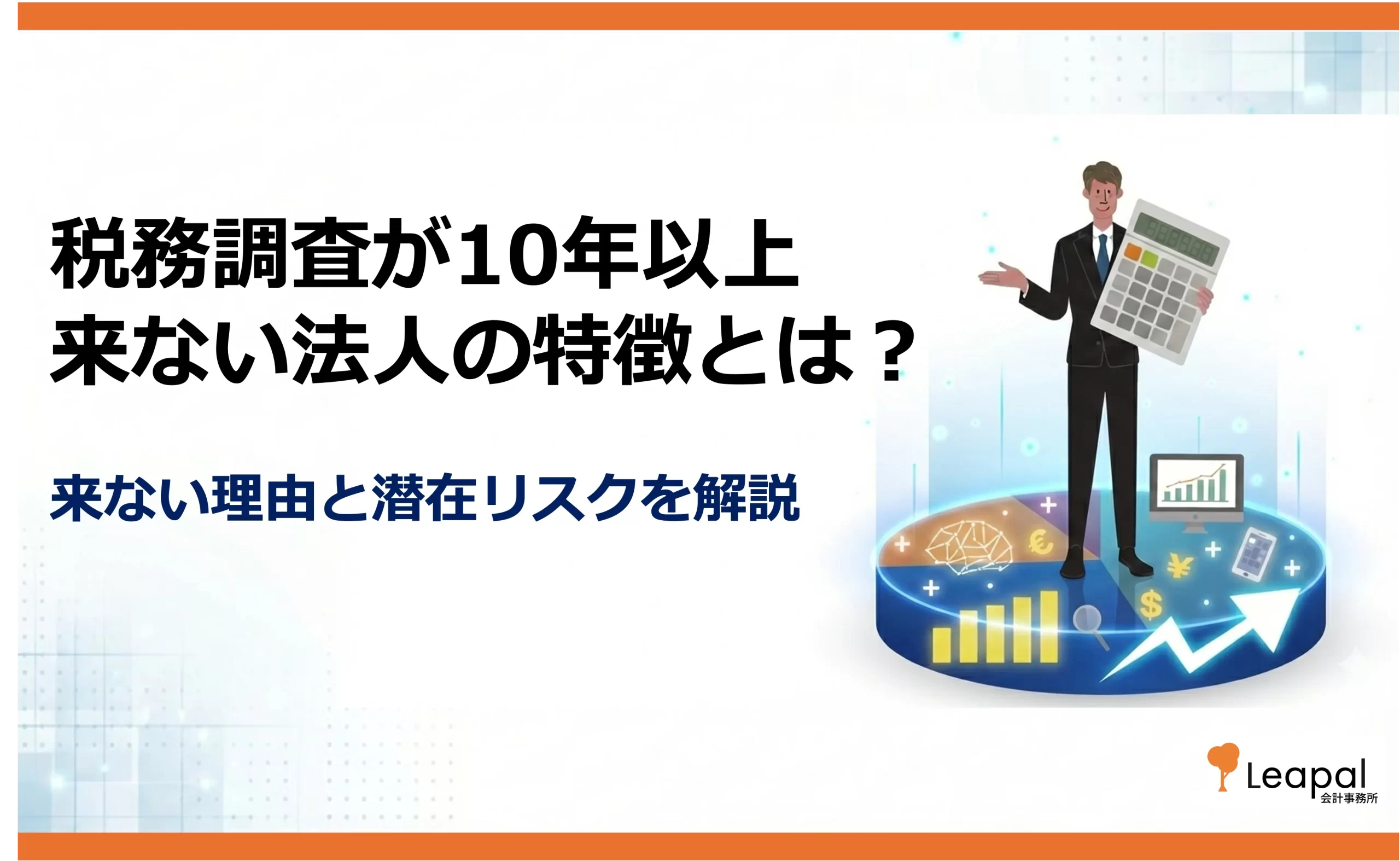 税務調査が10年以上
来ない法人の特徴とは？

来ない理由と潜在リスクを解説

Leapal
会計事務所